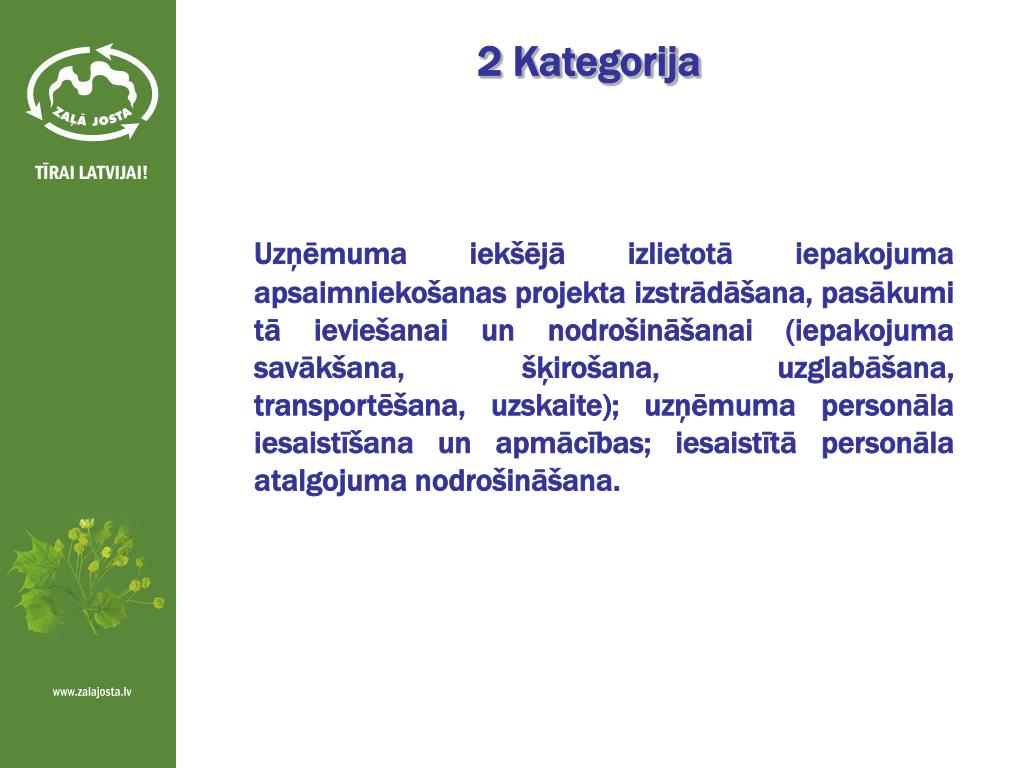 ZAĻĀ JOSTA

TĪRAI LATVIJAI!

2 Kategorija

Uzņēmuma iekšējā izlietotā iepakojuma apsaimniekošanas projekta izstrādāšana, pasākumi tā ieviešanai un nodrošināšanai (iepakojuma savākšana, šķirošana, uzglabāšana, transportēšana, uzskaite); uzņēmuma personāla iesaistīšana un apmācības; iesaistītā personāla atalgojuma nodrošināšana.

www.zalajosta.lv